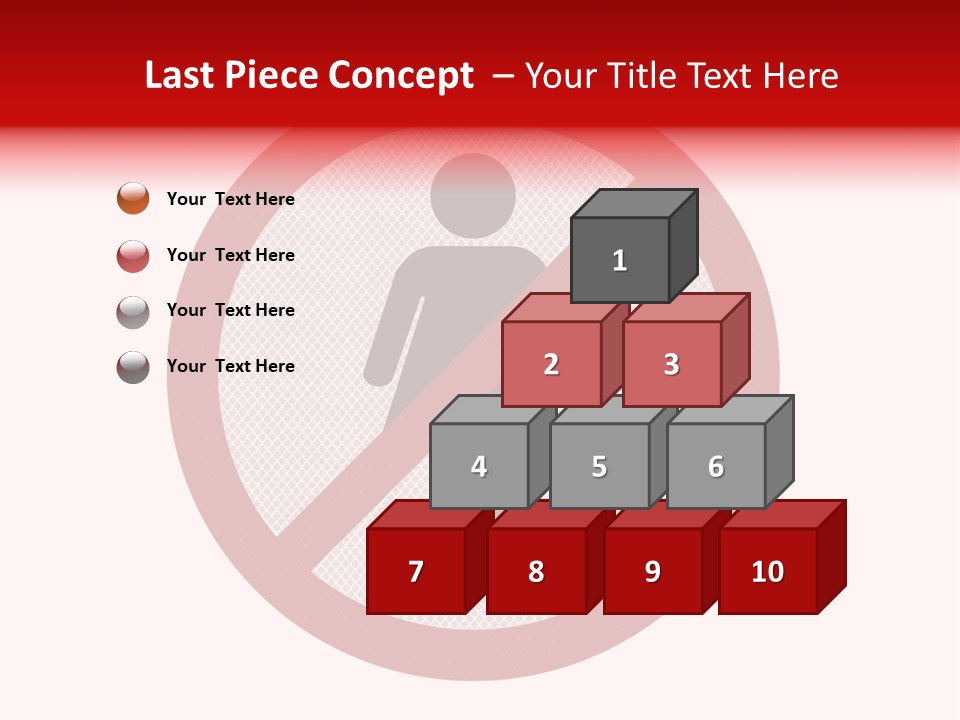 Last Piece Concept – Your Title Text Here

Your Text Here

Your Text Here

Your Text Here

Your Text Here

1

2

3

4

5

6

7

8

9

10